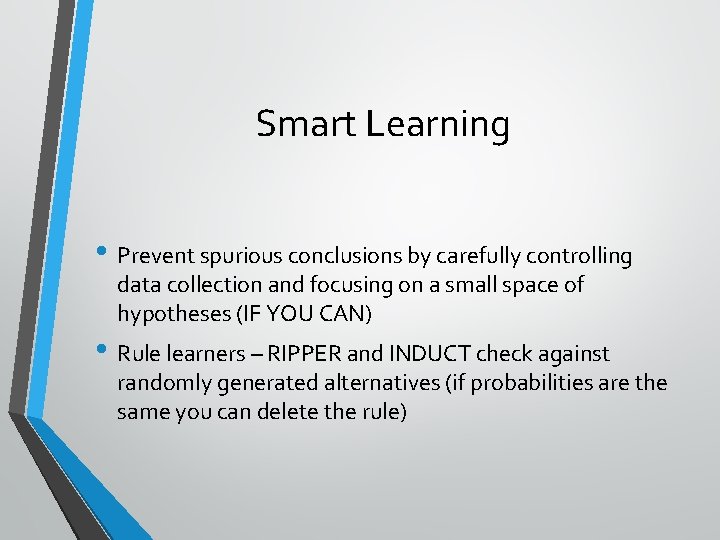 Smart Learning

• Prevent spurious conclusions by carefully controlling data collection and focusing on a small space of hypotheses (IF YOU CAN)

• Rule learners – RIPPER and INDUCT check against randomly generated alternatives (if probabilities are the same you can delete the rule)